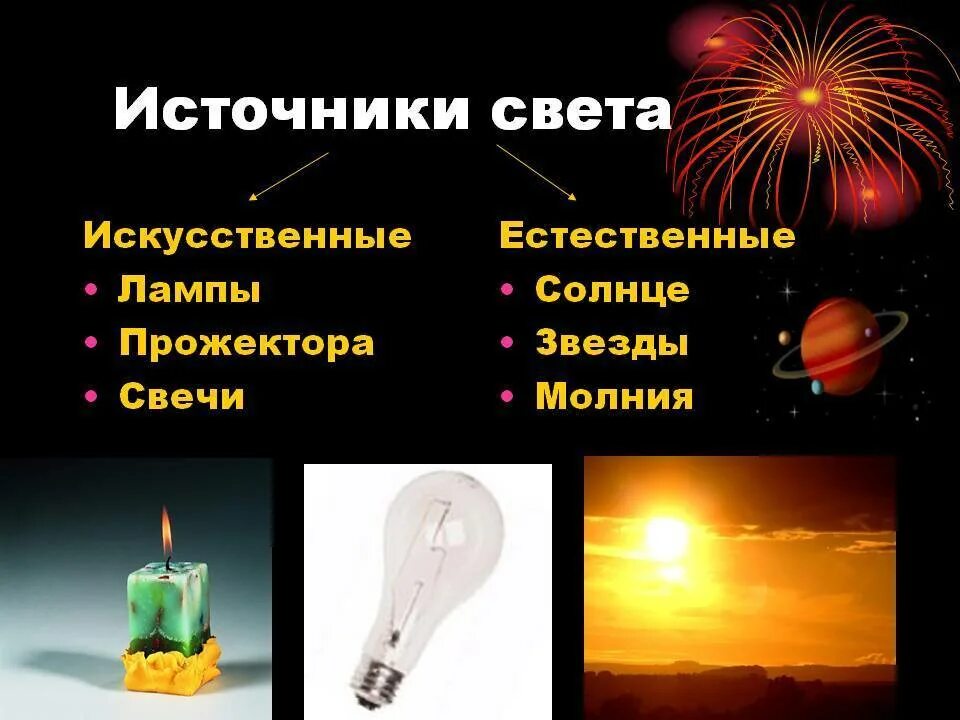 Источники света

Искусственные
• Лампы
• Прожектора
• Свечи

Естественные
• Солнце
• Звезды
• Молния